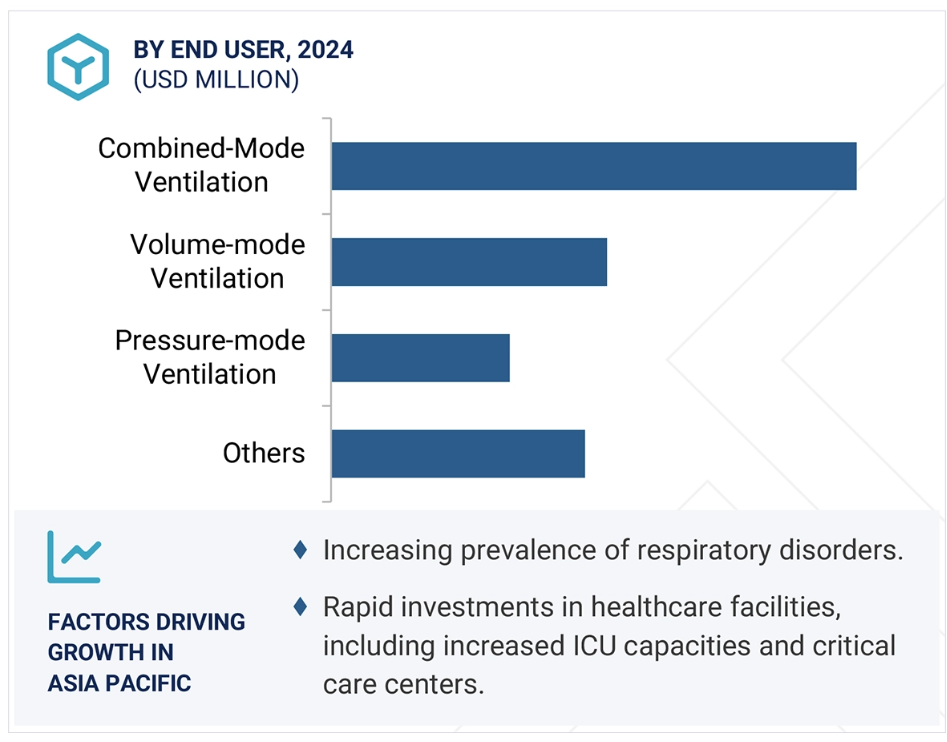 BY END USER, 2024
(USD MILLION)

Combined-Mode Ventilation

Volume-mode Ventilation

Pressure-mode Ventilation

Others

FACTORS DRIVING GROWTH IN ASIA PACIFIC

♦ Increasing prevalence of respiratory disorders.

♦ Rapid investments in healthcare facilities, including increased ICU capacities and critical care centers.